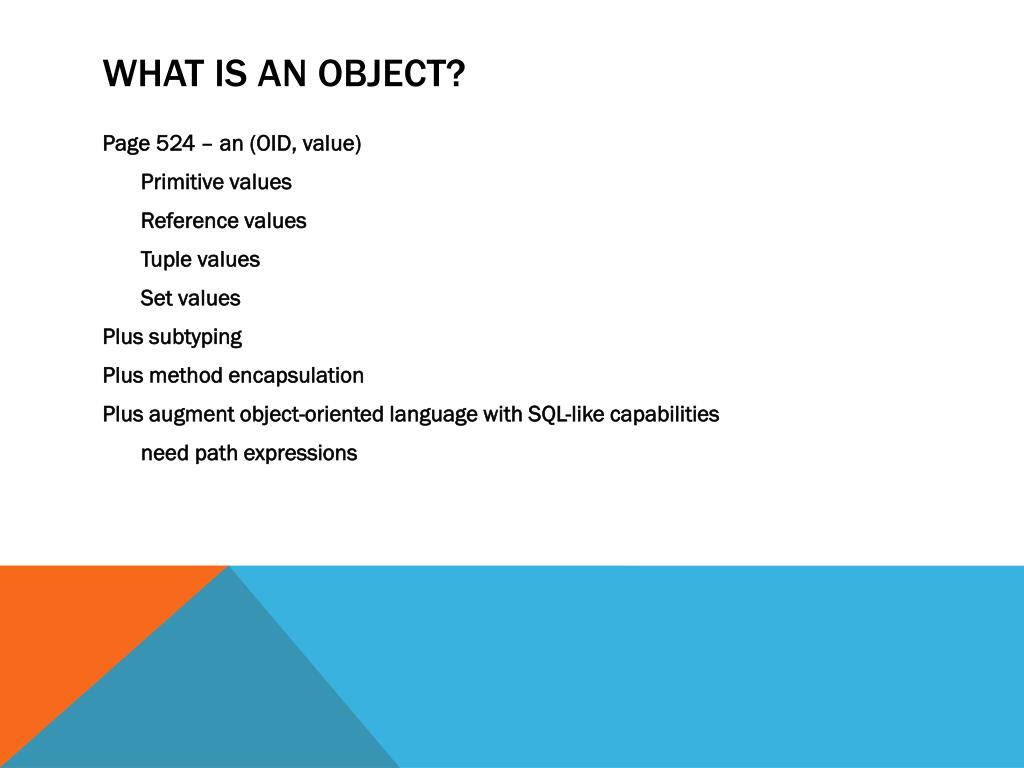 WHAT IS AN OBJECT?

Page 524 – an (OID, value)

Primitive values

Reference values

Tuple values

Set values

Plus subtyping

Plus method encapsulation

Plus augment object-oriented language with SQL-like capabilities

need path expressions